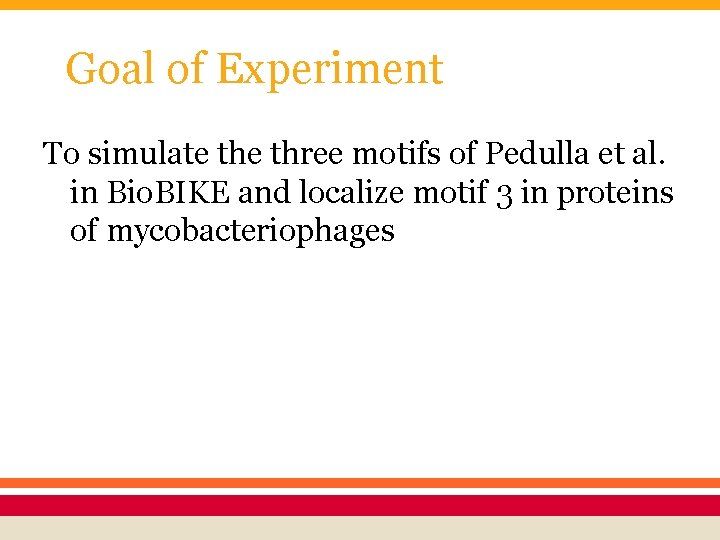 Goal of Experiment

To simulate the three motifs of Pedulla et al. in BioBIKE and localize motif 3 in proteins of mycobacteriophages